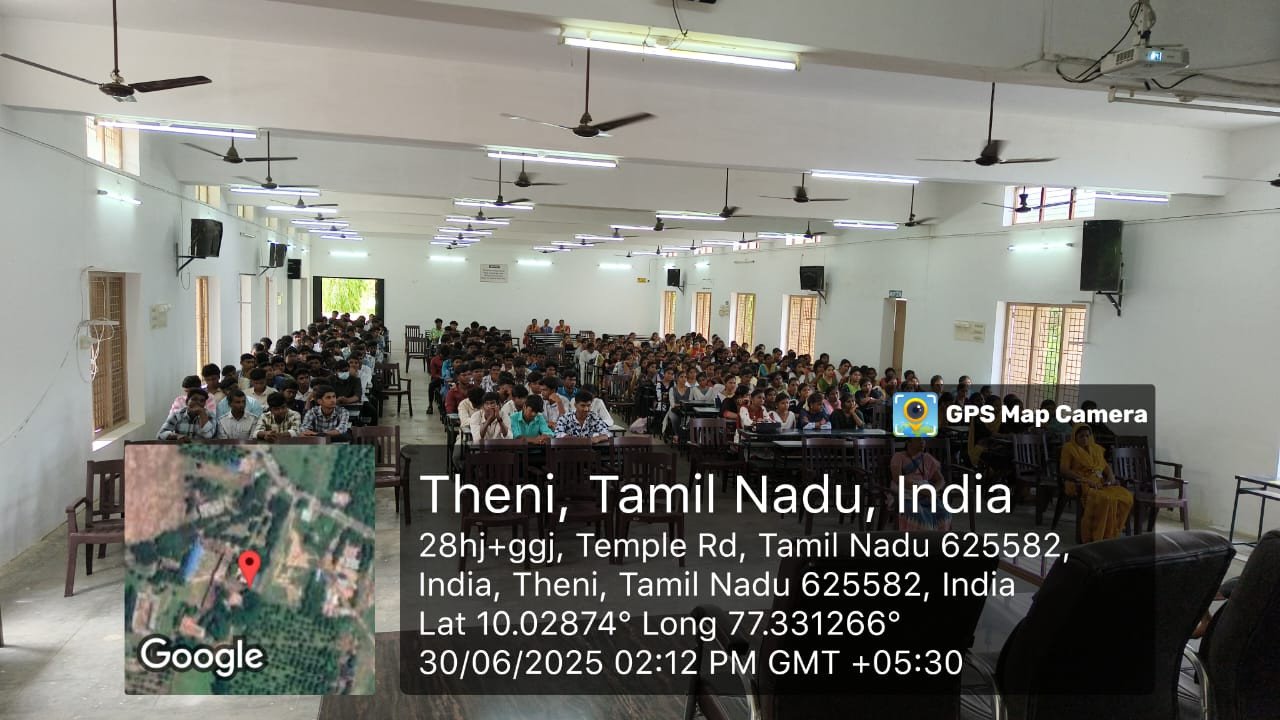 GPS Map Camera

Theni, Tamil Nadu, India
28hj+ggj, Temple Rd, Tamil Nadu 625582, India, Theni, Tamil Nadu 625582, India
Lat 10.02874° Long 77.331266°
30/06/2025 02:12 PM GMT +05:30

Google